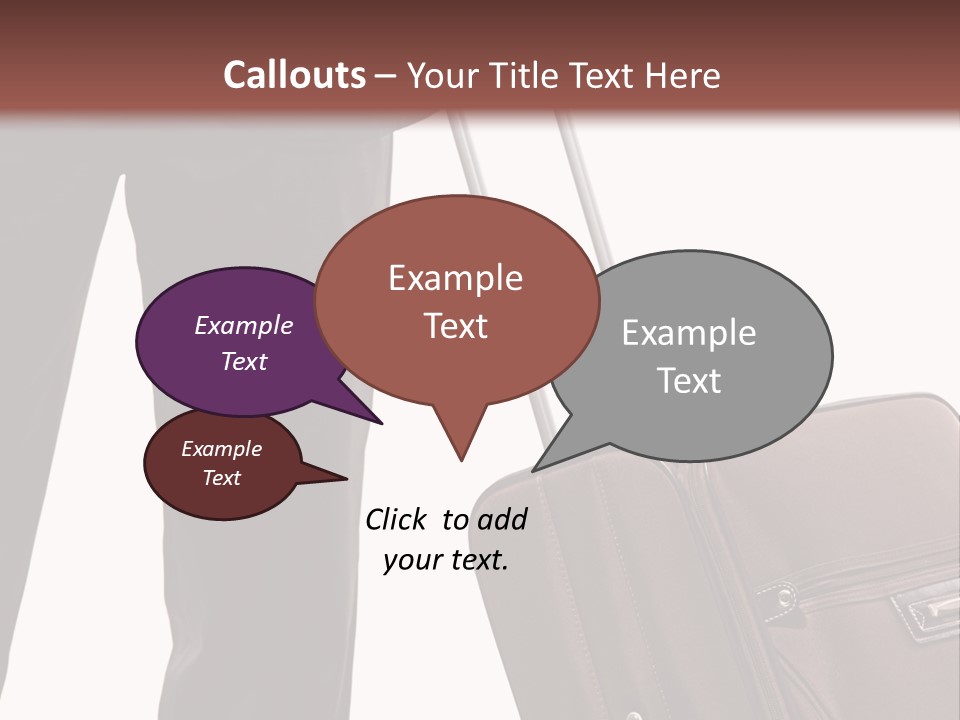 Callouts – Your Title Text Here

Example Text

Example Text

Example Text

Example Text

Click to add your text.